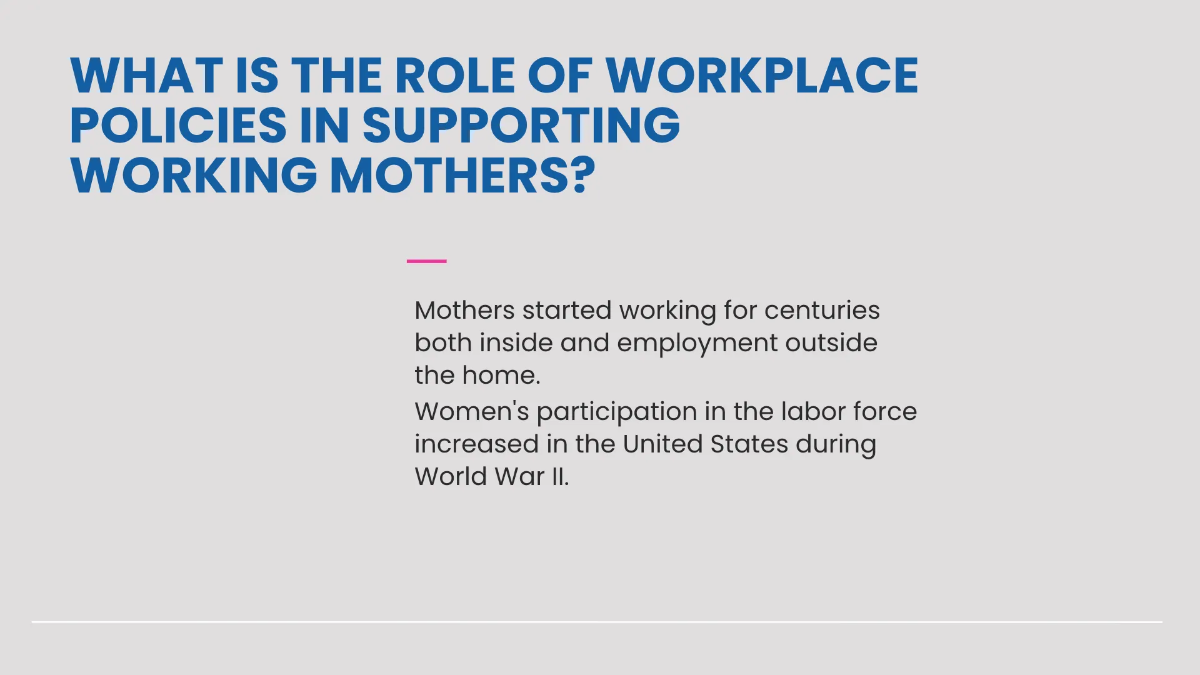 WHAT IS THE ROLE OF WORKPLACE POLICIES IN SUPPORTING WORKING MOTHERS?

Mothers started working for centuries both inside and employment outside the home.

Women's participation in the labor force increased in the United States during World War II.